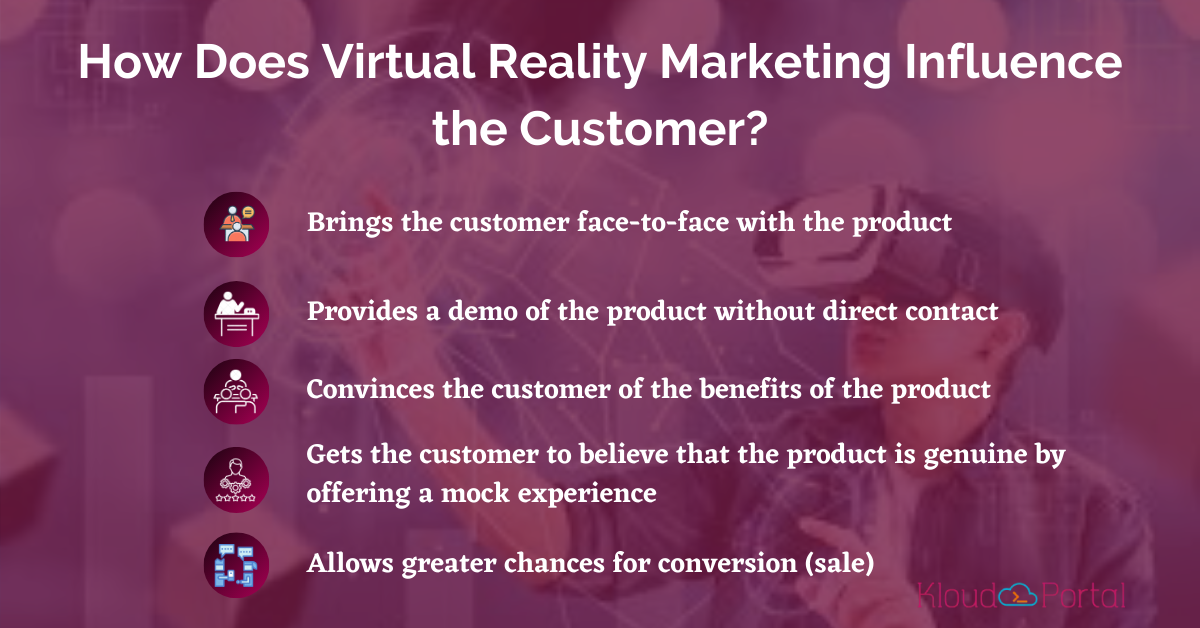 How Does Virtual Reality Marketing Influence the Customer?

Brings the customer face-to-face with the product

Provides a demo of the product without direct contact

Convinces the customer of the benefits of the product

Gets the customer to believe that the product is genuine by offering a mock experience

Allows greater chances for conversion (sale)

Kloud Portal